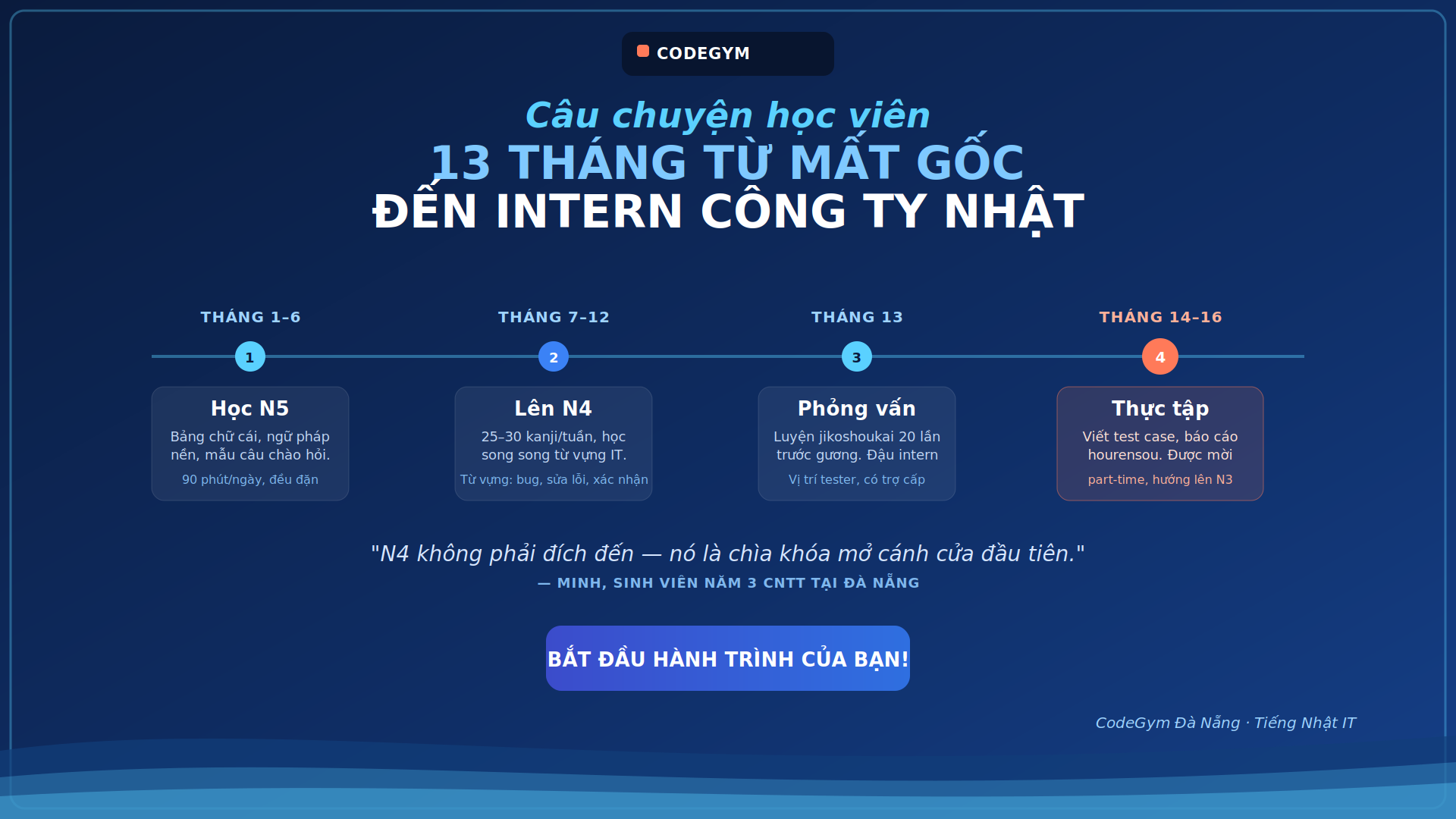 CODEGYM

Câu chuyện học viên
13 THÁNG TỪ MẤT GỐC
ĐẾN INTERN CÔNG TY NHẬT

THÁNG 1–6
1
Học N5
Bảng chữ cái, ngữ pháp nền, mẫu câu chào hỏi.
90 phút/ngày, đều đặn

THÁNG 7–12
2
Lên N4
25–30 kanji/tuần, học song song từ vựng IT.
Từ vựng: bug, sửa lỗi, xác nhận

THÁNG 13
3
Phỏng vấn
Luyện jikoshoukai 20 lần trước gương. Đậu intern
Vị trí tester, có trợ cấp

THÁNG 14–16
4
Thực tập
Viết test case, báo cáo hourensou. Được mời
part-time, hướng lên N3

"N4 không phải đích đến — nó là chìa khóa mở cánh cửa đầu tiên."
— MINH, SINH VIÊN NĂM 3 CNTT TẠI ĐÀ NẴNG

BẮT ĐẦU HÀNH TRÌNH CỦA BẠN!

CodeGym Đà Nẵng · Tiếng Nhật IT